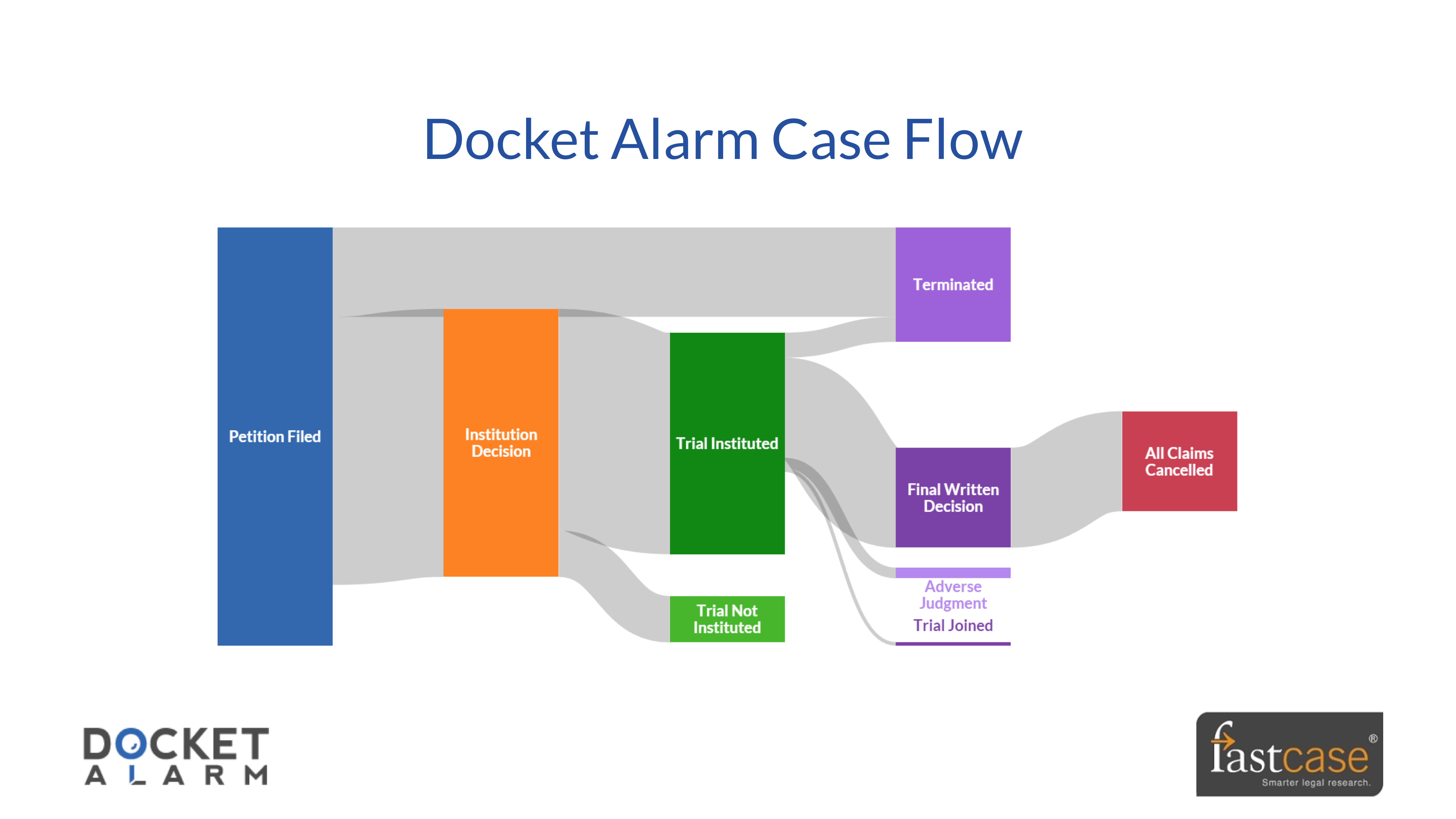 Docket Alarm Case Flow

Petition Filed

Institution Decision

Trial Instituted

Trial Not Instituted

Terminated

Final Written Decision

Adverse Judgment

Trial Joined

All Claims Cancelled

DOCKET ALARM

fastcase®
Smarter legal research.